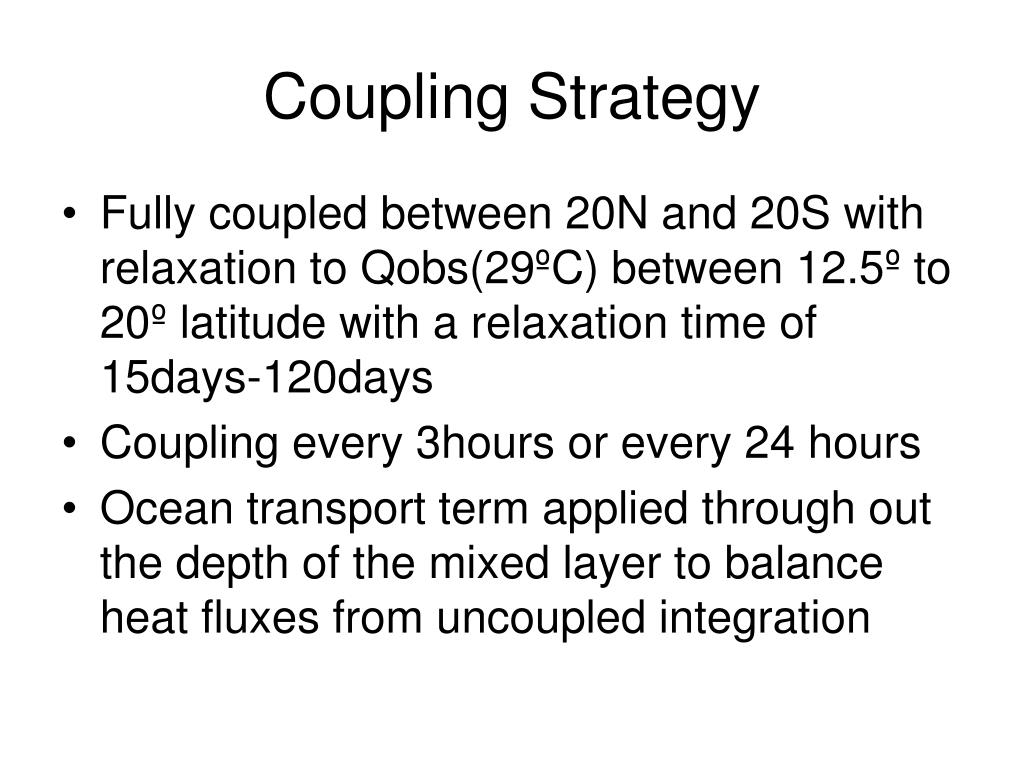 Coupling Strategy

• Fully coupled between 20N and 20S with relaxation to Qobs(29ºC) between 12.5º to 20º latitude with a relaxation time of 15days-120days
• Coupling every 3hours or every 24 hours
• Ocean transport term applied through out the depth of the mixed layer to balance heat fluxes from uncoupled integration